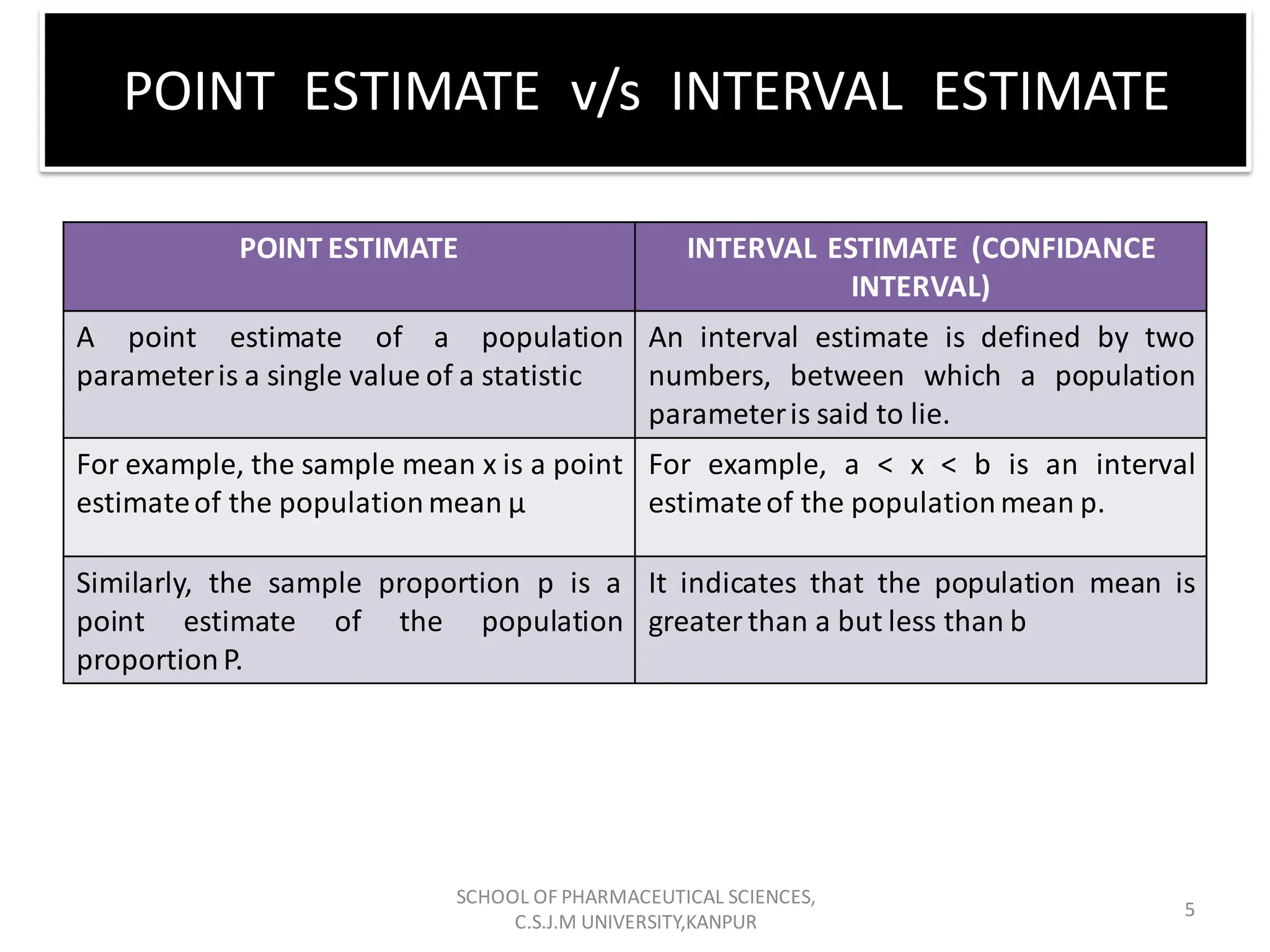 POINT ESTIMATE v/s INTERVAL ESTIMATE

| POINT ESTIMATE | INTERVAL ESTIMATE (CONFIDANCE INTERVAL) |
|---|---|
| A point estimate of a population parameter is a single value of a statistic | An interval estimate is defined by two numbers, between which a population parameter is said to lie. |
| For example, the sample mean x is a point estimate of the population mean μ | For example, a < x < b is an interval estimate of the population mean p. |
| Similarly, the sample proportion p is a point estimate of the population proportion P. | It indicates that the population mean is greater than a but less than b |

SCHOOL OF PHARMACEUTICAL SCIENCES, C.S.J.M UNIVERSITY,KANPUR

5